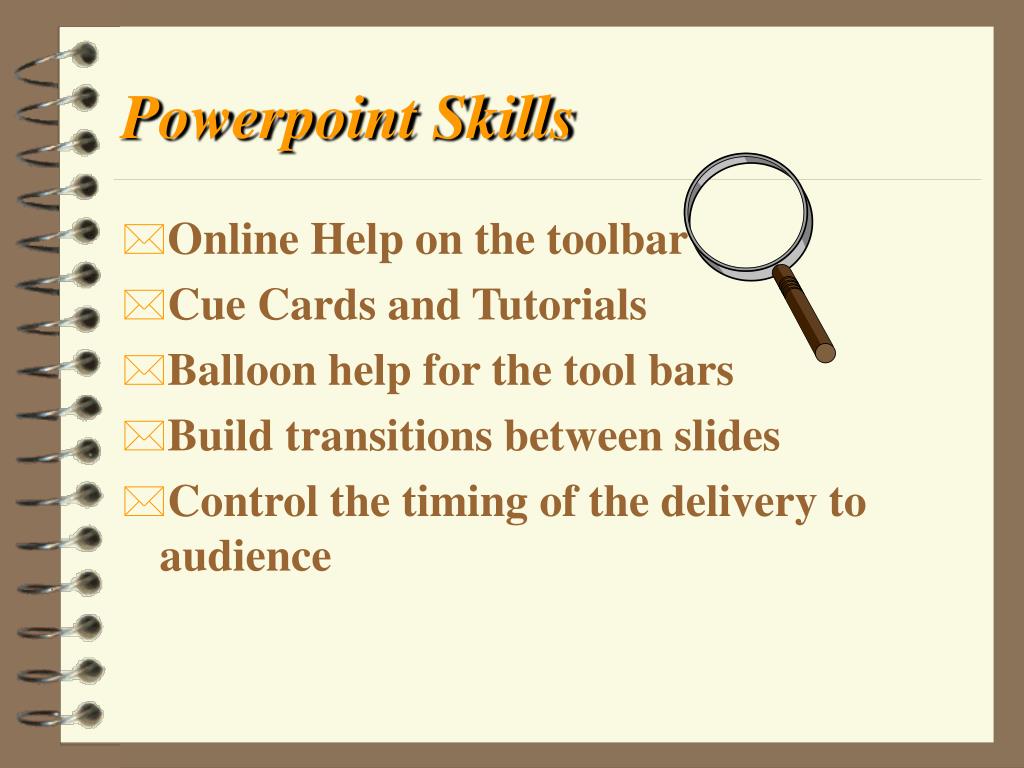 Powerpoint Skills

Online Help on the toolbar
Cue Cards and Tutorials
Balloon help for the tool bars
Build transitions between slides
Control the timing of the delivery to audience